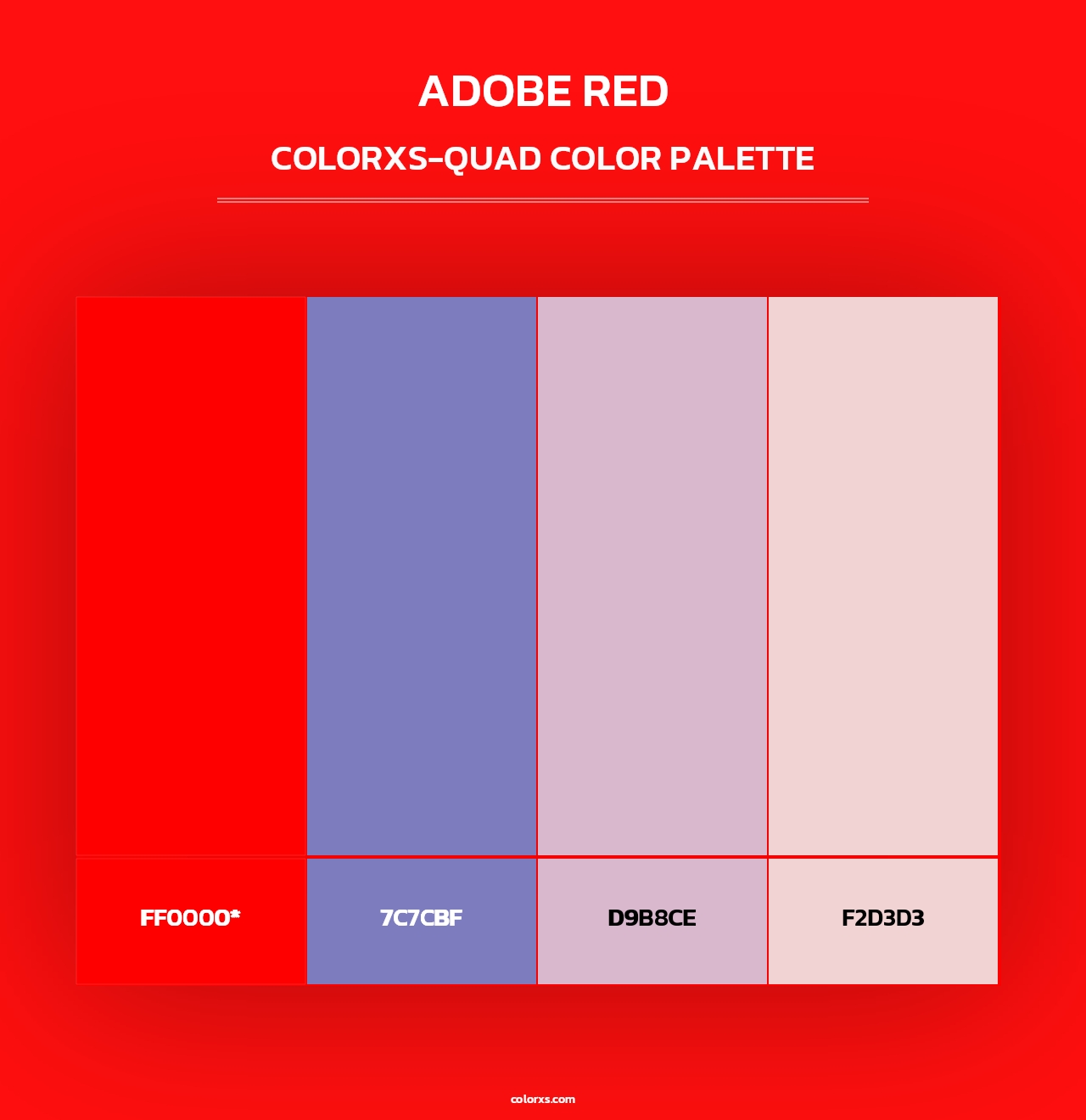 ADOBE RED

COLORXS-QUAD COLOR PALETTE

FF0000*

7C7CBF

D9B8CE

F2D3D3

colorxs.com